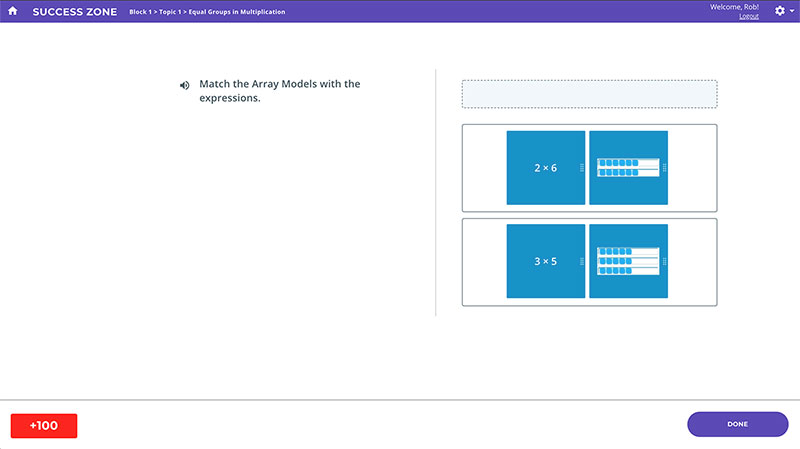 SUCCESS ZONE Block 1 > Topic 1 > Equal Groups in Multiplication

Welcome, Rob!
Logout

Match the Array Models with the expressions.

$2 \times 6$

$3 \times 5$

+100

DONE